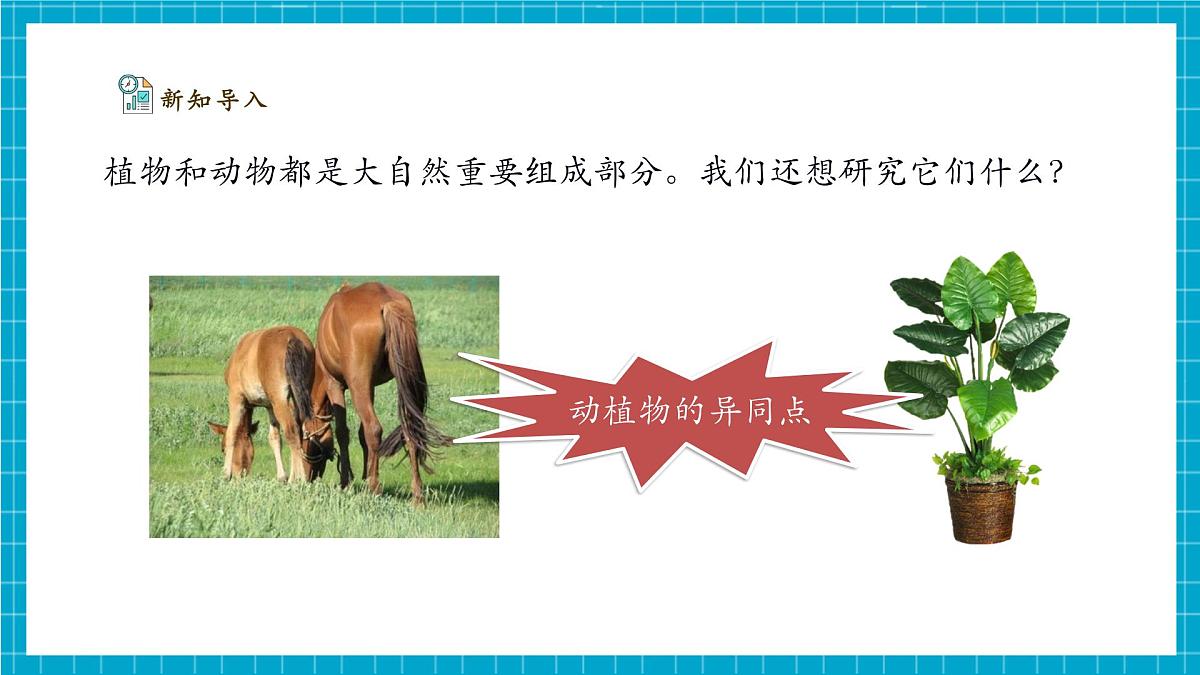 新知导入

植物和动物都是大自然重要组成部分。我们还想研究它们什么?

动植物的异同点